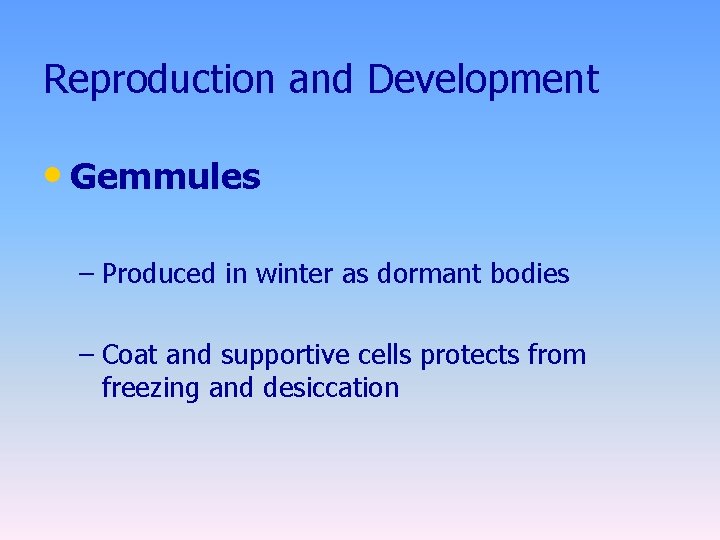 Reproduction and Development

• Gemmules

– Produced in winter as dormant bodies

– Coat and supportive cells protects from freezing and desiccation